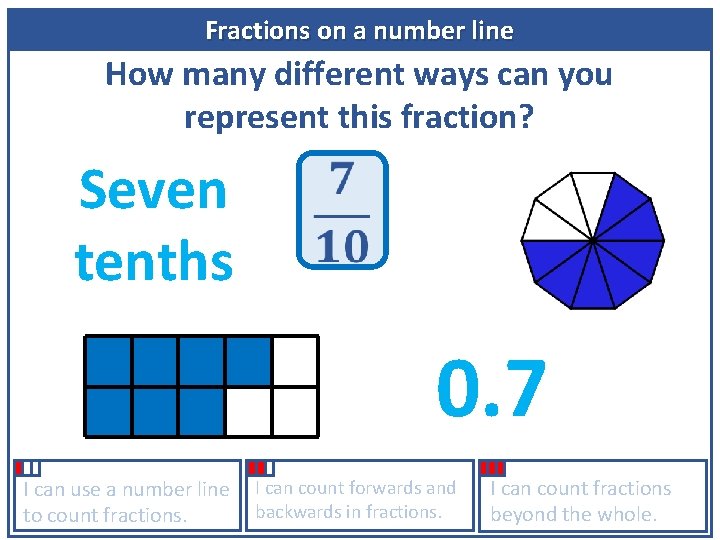 Fractions on a number line

How many different ways can you represent this fraction?

Seven tenths

$\frac{7}{10}$

0.7

I can use a number line to count fractions.

I can count forwards and backwards in fractions.

I can count fractions beyond the whole.